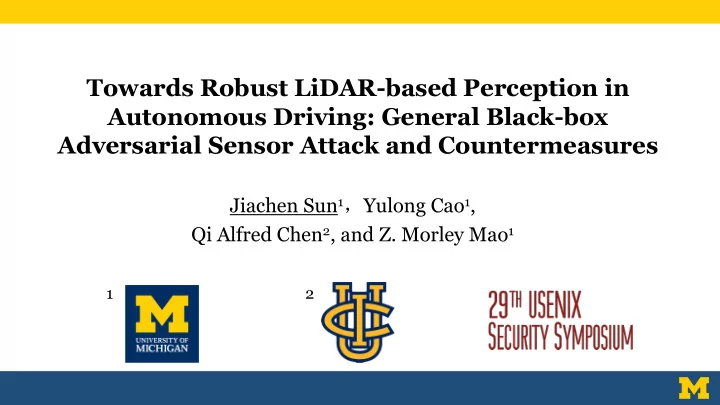 Towards Robust LiDAR-based Perception in Autonomous Driving: General Black-box Adversarial Sensor Attack and Countermeasures

Jiachen Sun$^1$, Yulong Cao$^1$, Qi Alfred Chen$^2$, and Z. Morley Mao$^1$

1

M
UNIVERSITY OF MICHIGAN

2

UCI

29TH USENIX SECURITY SYMPOSIUM

M